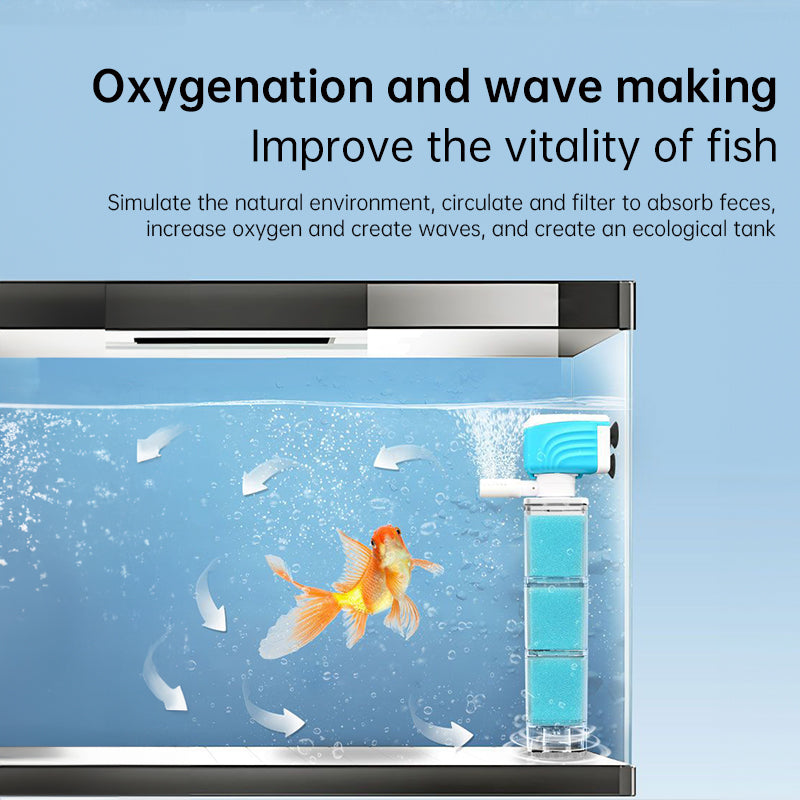 Oxygenation and wave making
Improve the vitality of fish

Simulate the natural environment, circulate and filter to absorb feces, increase oxygen and create waves, and create an ecological tank